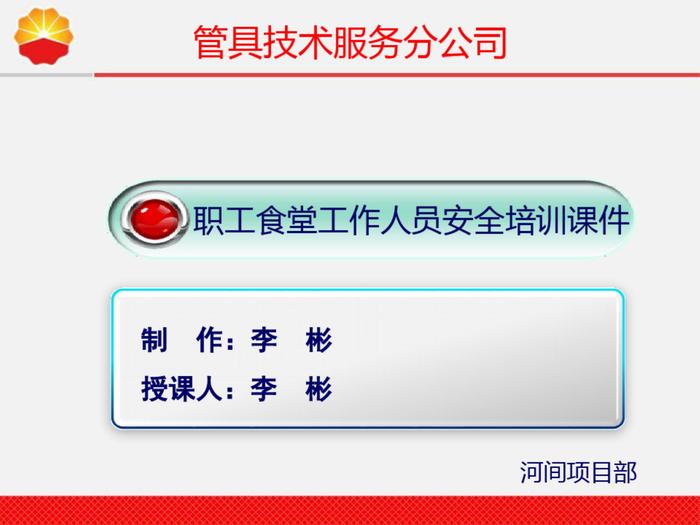 管具技术服务分公司

职工食堂工作人员安全培训课件

制　作：李　彬

授课人：李　彬

河间项目部